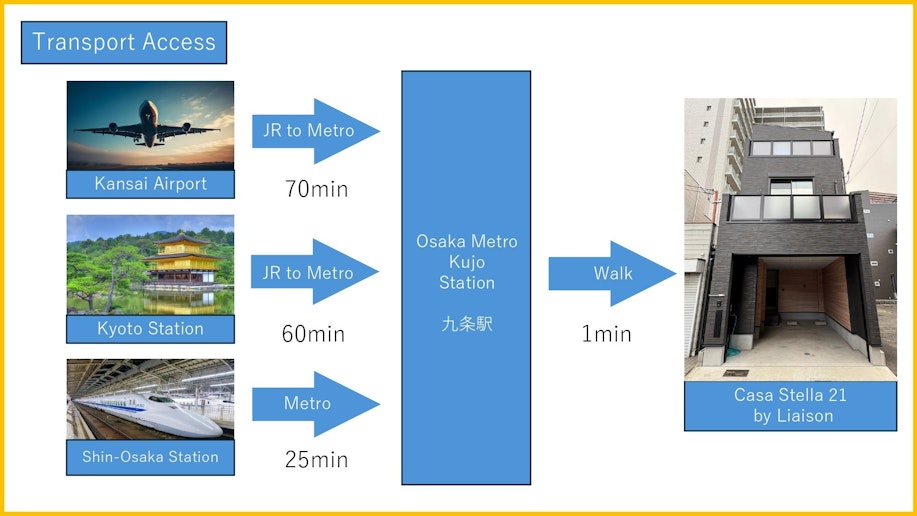 Transport Access

Kansai Airport

JR to Metro

70min

Kyoto Station

JR to Metro

60min

Shin-Osaka Station

Metro

25min

Osaka Metro Kujo Station

九条駅

Walk

1min

Casa Stella 21 by Liaison